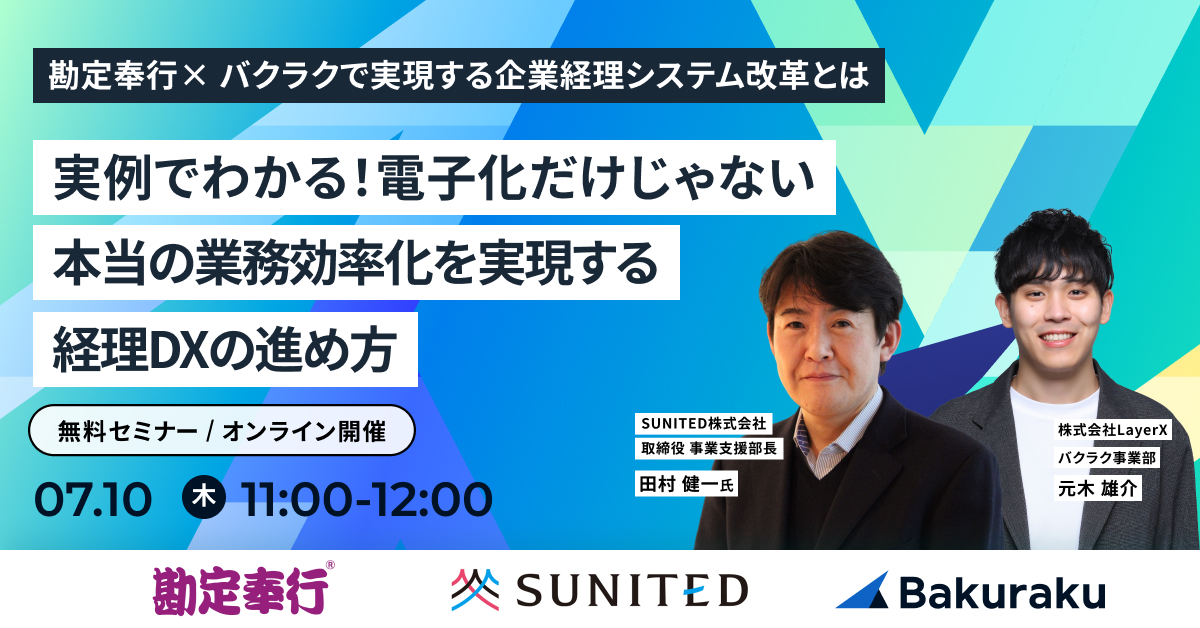 勘定奉行× バクラクで実現する企業経理システム改革とは

実例でわかる！電子化だけじゃない
本当の業務効率化を実現する
経理DXの進め方

無料セミナー / オンライン開催

07.10 木 11:00-12:00

SUNITED株式会社
取締役 事業支援部長
田村 健一氏

株式会社LayerX
バクラク事業部
元木 雄介

勘定奉行®

SUNITED

Bakuraku